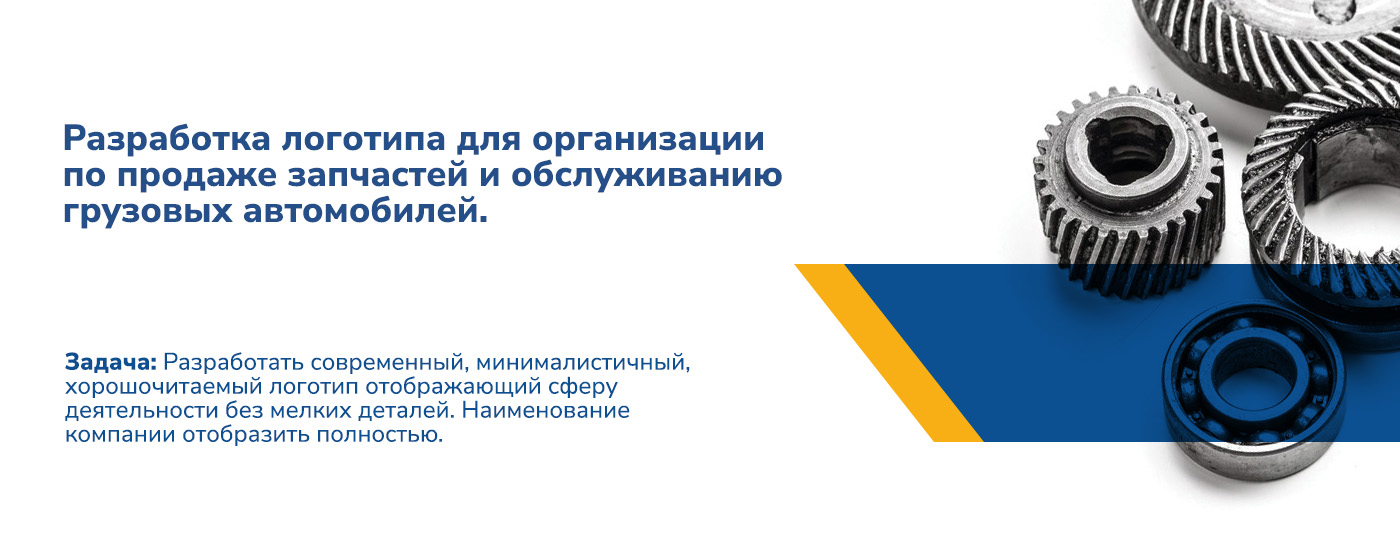 Разработка логотипа для организации по продаже запчастей и обслуживанию грузовых автомобилей.

Задача: Разработать современный, минималистичный, хорошочитаемый логотип отображающий сферу деятельности без мелких деталей. Наименование компании отобразить полностью.